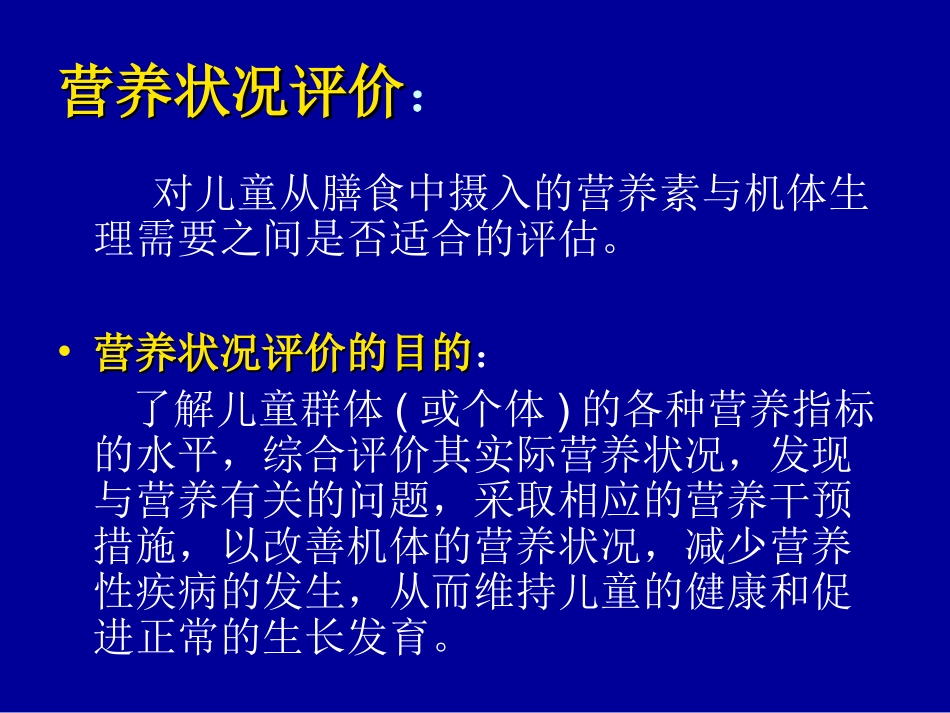 营养状况评价：

对儿童从膳食中摄入的营养素与机体生理需要之间是否适合的评估。

• 营养状况评价的目的：

了解儿童群体 ( 或个体 ) 的各种营养指标的水平，综合评价其实际营养状况，发现与营养有关的问题，采取相应的营养干预措施，以改善机体的营养状况，减少营养性疾病的发生，从而维持儿童的健康和促进正常的生长发育。